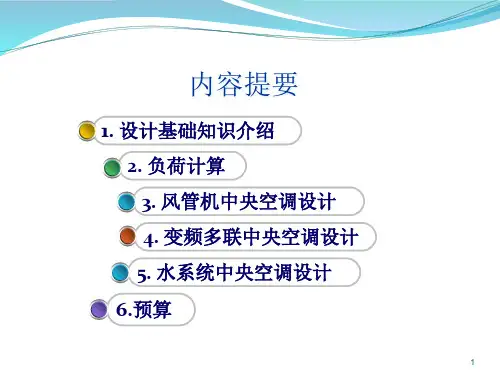 内容提要

1. 设计基础知识介绍

2. 负荷计算

3. 风管机中央空调设计

4. 变频多联中央空调设计

5. 水系统中央空调设计

6.预算

1